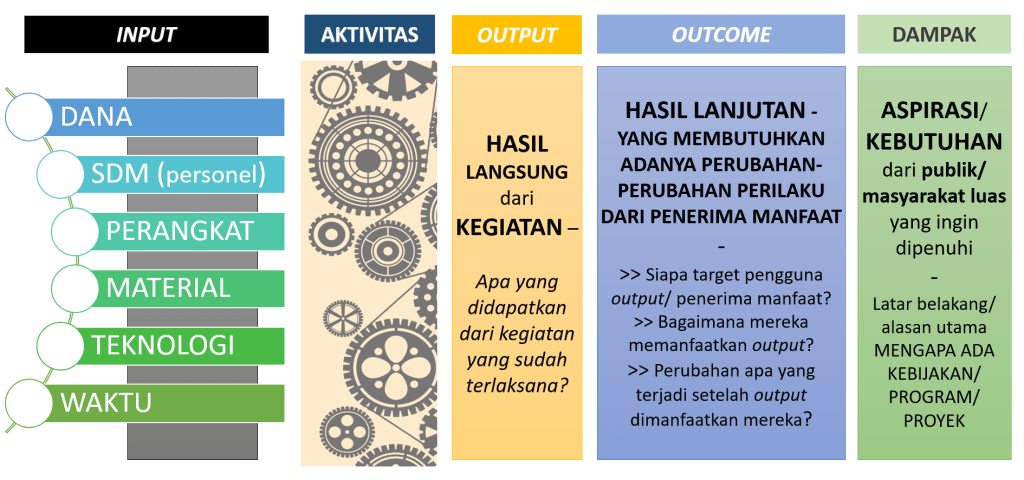 INPUT

DANA

SDM (personel)

PERANGKAT

MATERIAL

TEKNOLOGI

WAKTU

AKTIVITAS

OUTPUT

HASIL LANGSUNG dari KEGIATAN –

Apa yang didapatkan dari kegiatan yang sudah terlaksana?

OUTCOME

HASIL LANJUTAN - YANG MEMBUTUHKAN ADANYA PERUBAHAN-PERUBAHAN PERILAKU DARI PENERIMA MANFAAT -

>> Siapa target pengguna output/ penerima manfaat?
>> Bagaimana mereka memanfaatkan output?
>> Perubahan apa yang terjadi setelah output dimanfaatkan mereka?

DAMPAK

ASPIRASI/ KEBUTUHAN dari publik/ masyarakat luas yang ingin dipenuhi

-

Latar belakang/ alasan utama MENGAPA ADA KEBIJAKAN/ PROGRAM/ PROYEK